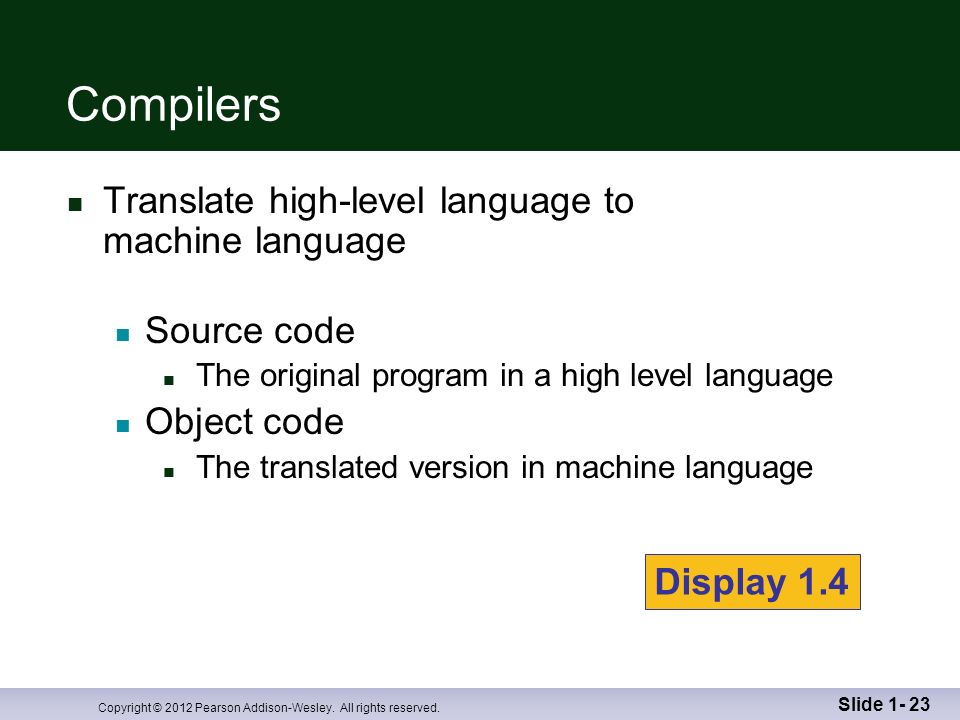 Compilers

Translate high-level language to machine language

Source code

The original program in a high level language

Object code

The translated version in machine language

Display 1.4

Copyright © 2012 Pearson Addison-Wesley. All rights reserved.

Slide 1- 23